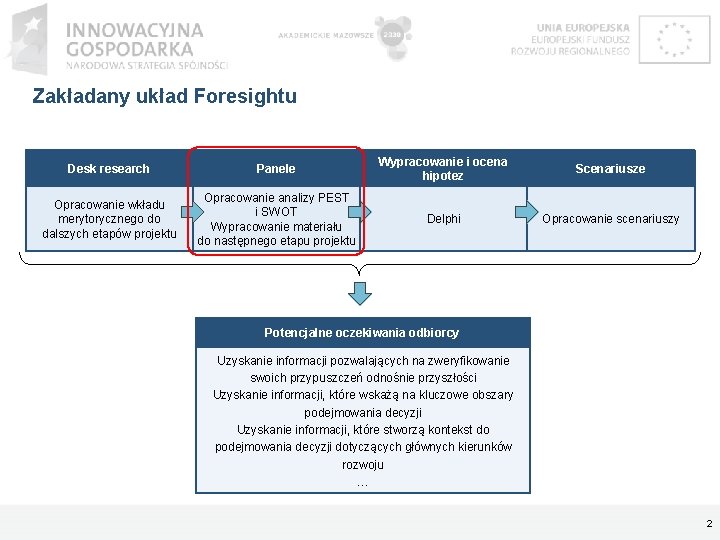 INNOWACYJNA GOSPODARKA
NARODOWA STRATEGIA SPÓJNOŚCI

AKADEMICKIE MAZOWSZE 2030

UNIA EUROPEJSKA
EUROPEJSKI FUNDUSZ
ROZWOJU REGIONALNEGO

Zakładany układ Foresightu

| Desk research | Panele | Wypracowanie i ocena hipotez | Scenariusze |
|---|---|---|---|
| Opracowanie wkładu merytorycznego do dalszych etapów projektu | Opracowanie analizy PEST i SWOT Wypracowanie materiału do następnego etapu projektu | Delphi | Opracowanie scenariuszy |

Potencjalne oczekiwania odbiorcy

Uzyskanie informacji pozwalających na zweryfikowanie swoich przypuszczeń odnośnie przyszłości
Uzyskanie informacji, które wskażą na kluczowe obszary podejmowania decyzji
Uzyskanie informacji, które stworzą kontekst do podejmowania decyzji dotyczących głównych kierunków rozwoju
…

2